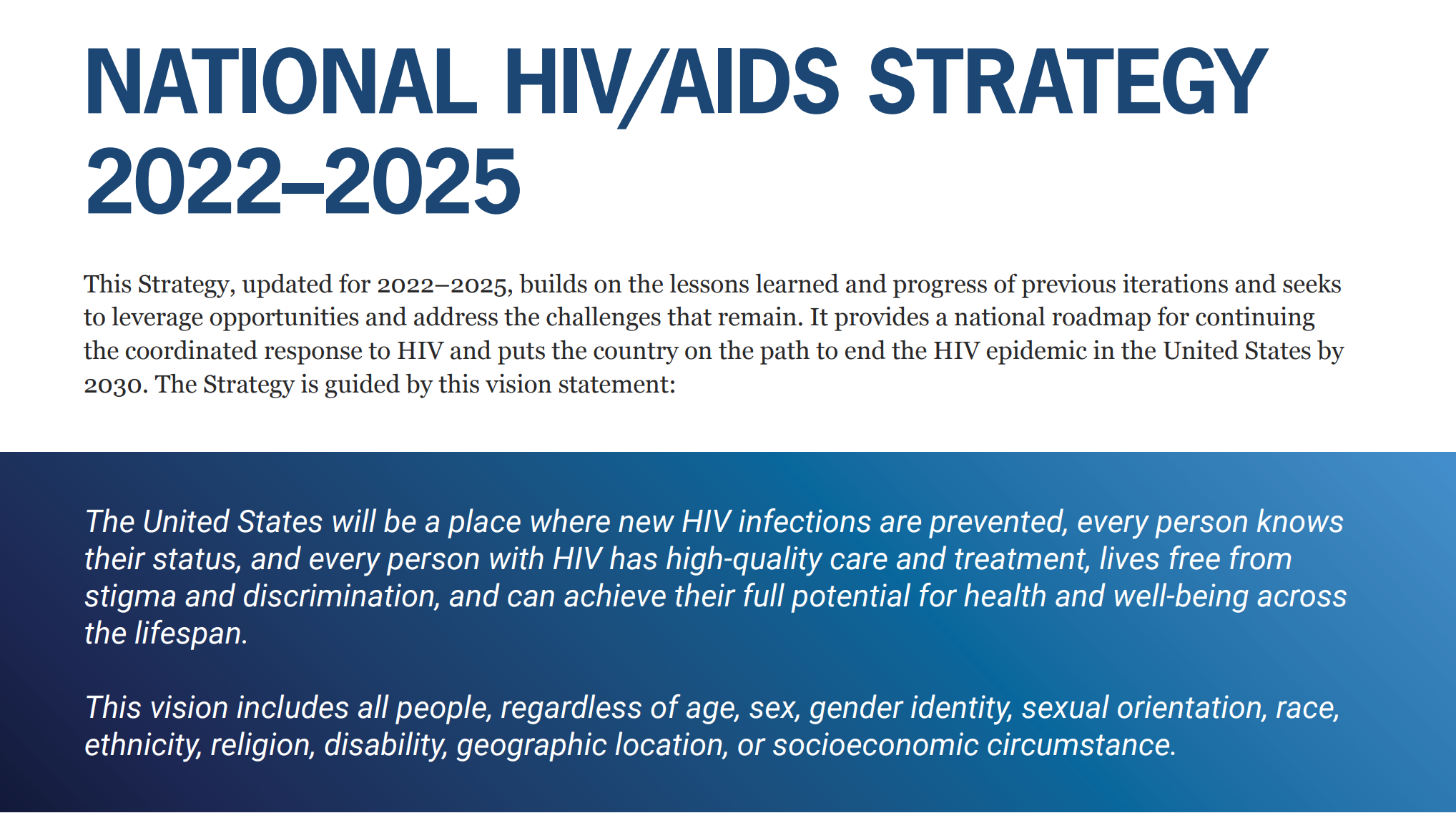 NATIONAL HIV/AIDS STRATEGY 2022–2025

This Strategy, updated for 2022–2025, builds on the lessons learned and progress of previous iterations and seeks to leverage opportunities and address the challenges that remain. It provides a national roadmap for continuing the coordinated response to HIV and puts the country on the path to end the HIV epidemic in the United States by 2030. The Strategy is guided by this vision statement:

The United States will be a place where new HIV infections are prevented, every person knows their status, and every person with HIV has high-quality care and treatment, lives free from stigma and discrimination, and can achieve their full potential for health and well-being across the lifespan.

This vision includes all people, regardless of age, sex, gender identity, sexual orientation, race, ethnicity, religion, disability, geographic location, or socioeconomic circumstance.